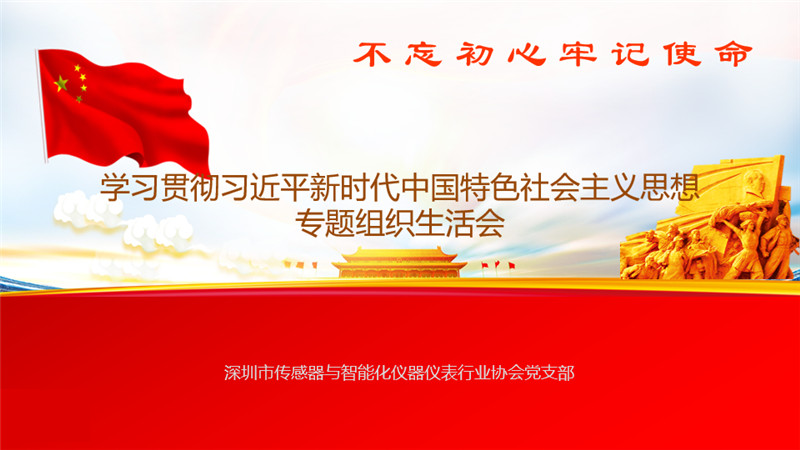 不忘初心牢记使命

学习贯彻习近平新时代中国特色社会主义思想
专题组织生活会

深圳市传感器与智能化仪器仪表行业协会党支部